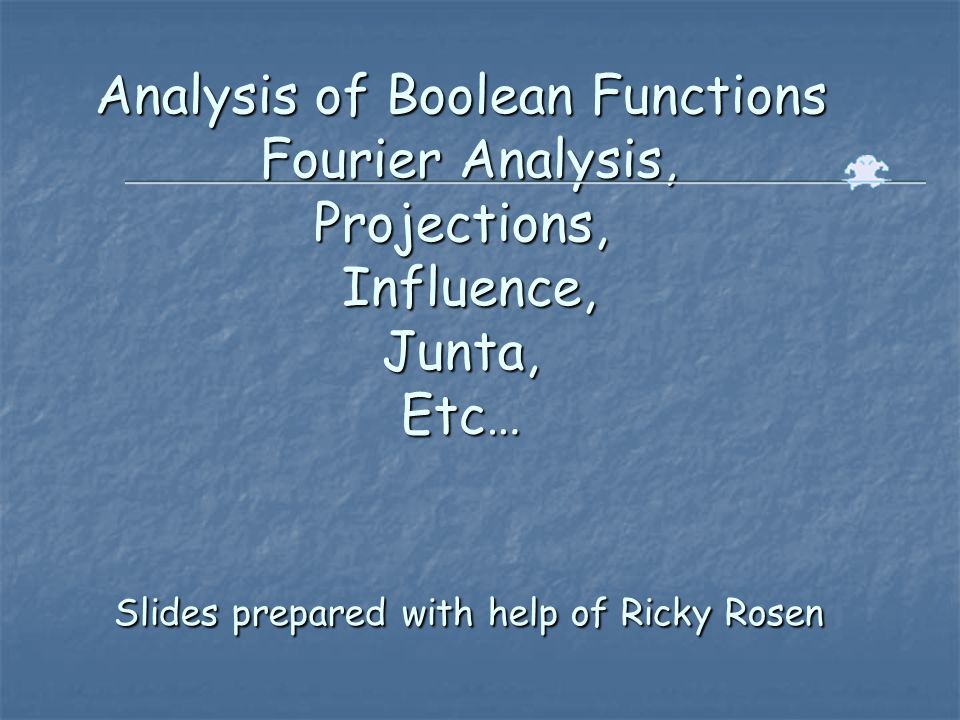 Analysis of Boolean Functions
Fourier Analysis,
Projections,
Influence,
Junta,
Etc…

Slides prepared with help of Ricky Rosen